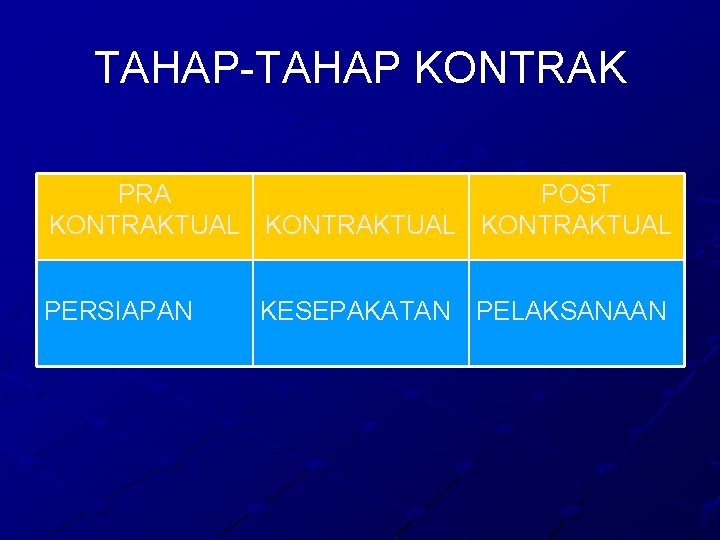 TAHAP-TAHAP KONTRAK

| PRA KONTRAKTUAL | KONTRAKTUAL | POST KONTRAKTUAL |
|---|---|---|
| PERSIAPAN | KESEPAKATAN | PELAKSANAAN |